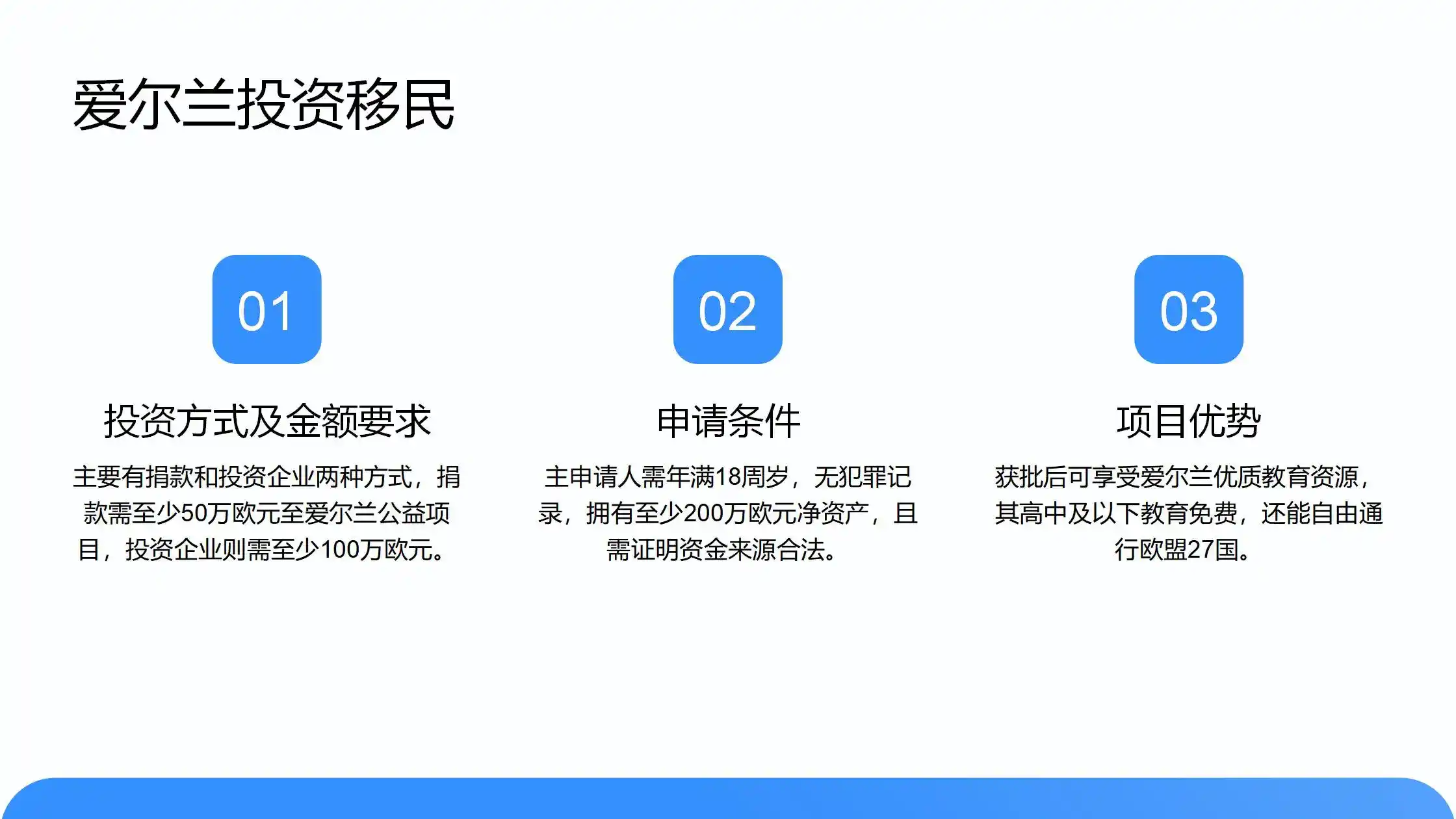 爱尔兰投资移民

01

投资方式及金额要求

主要有捐款和投资企业两种方式，捐款需至少50万欧元至爱尔兰公益项目，投资企业则需至少100万欧元。

02

申请条件

主申请人需年满18周岁，无犯罪记录，拥有至少200万欧元净资产，且需证明资金来源合法。

03

项目优势

获批后可享受爱尔兰优质教育资源，其高中及以下教育免费，还能自由通行欧盟27国。